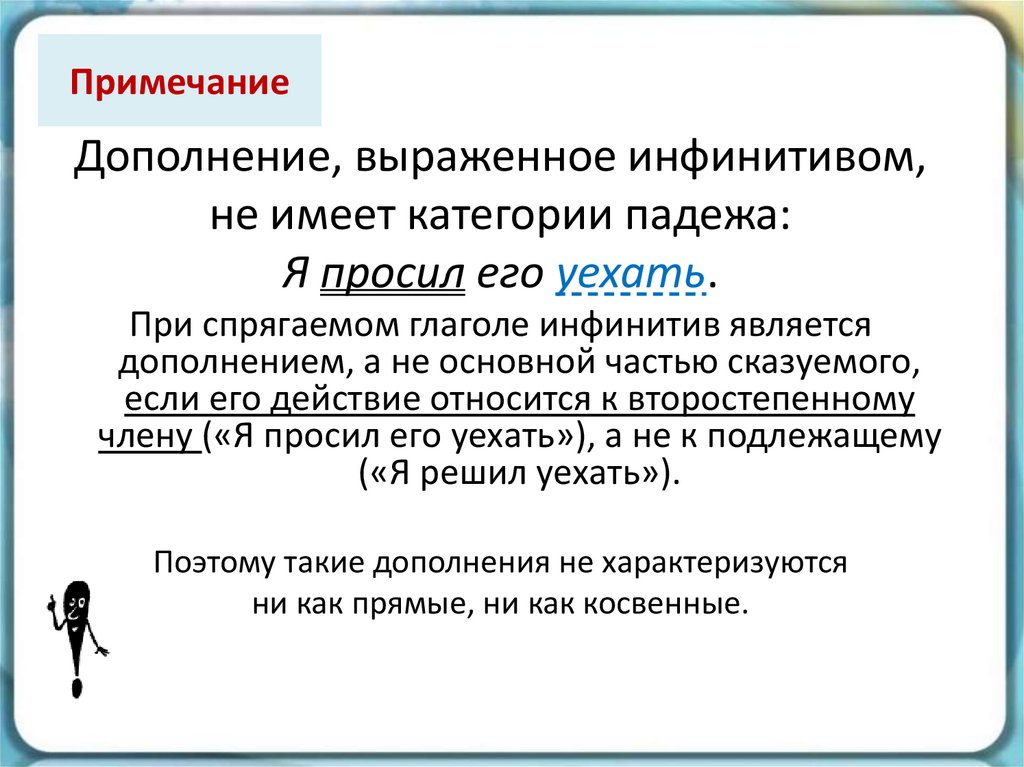 Примечание

Дополнение, выраженное инфинитивом, не имеет категории падежа:
Я просил его уехать.

При спрягаемом глаголе инфинитив является дополнением, а не основной частью сказуемого, если его действие относится к второстепенному члену («Я просил его уехать»), а не к подлежащему («Я решил уехать»).

Поэтому такие дополнения не характеризуются ни как прямые, ни как косвенные.